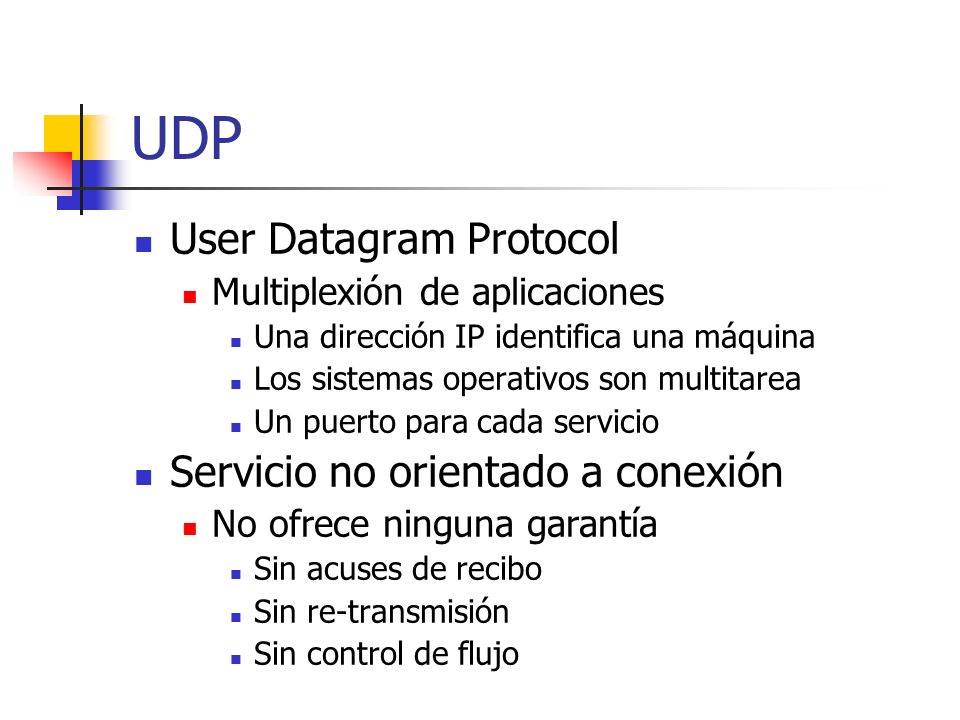 UDP

User Datagram Protocol
Multiplexión de aplicaciones
Una dirección IP identifica una máquina
Los sistemas operativos son multitarea
Un puerto para cada servicio

Servicio no orientado a conexión
No ofrece ninguna garantía
Sin acuses de recibo
Sin re-transmisión
Sin control de flujo